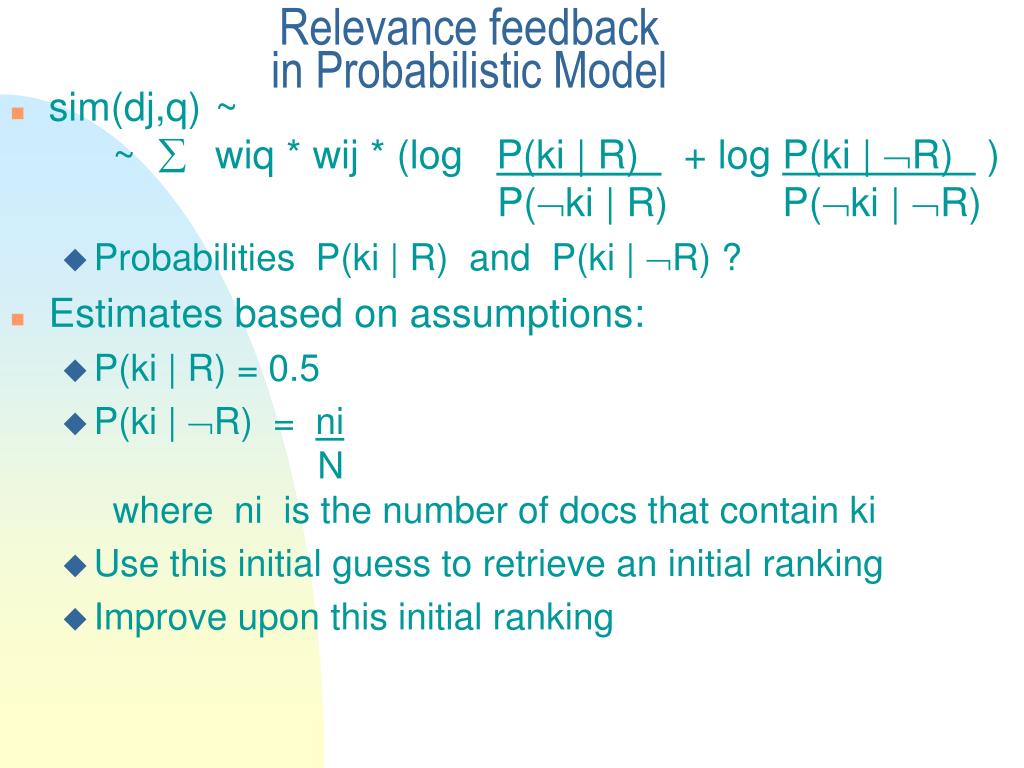 Relevance feedback
in Probabilistic Model

sim(dj,q) ~

~ $\sum$ wiq * wij * (log $\frac{P(ki \mid R)}{P(\neg ki \mid R)}$ + log $\frac{P(ki \mid \neg R)}{P(\neg ki \mid \neg R)}$ )

Probabilities P(ki | R) and P(ki | $\neg$R) ?

Estimates based on assumptions:

P(ki | R) = 0.5

P(ki | $\neg$R) = $\frac{ni}{N}$

where ni is the number of docs that contain ki

Use this initial guess to retrieve an initial ranking

Improve upon this initial ranking